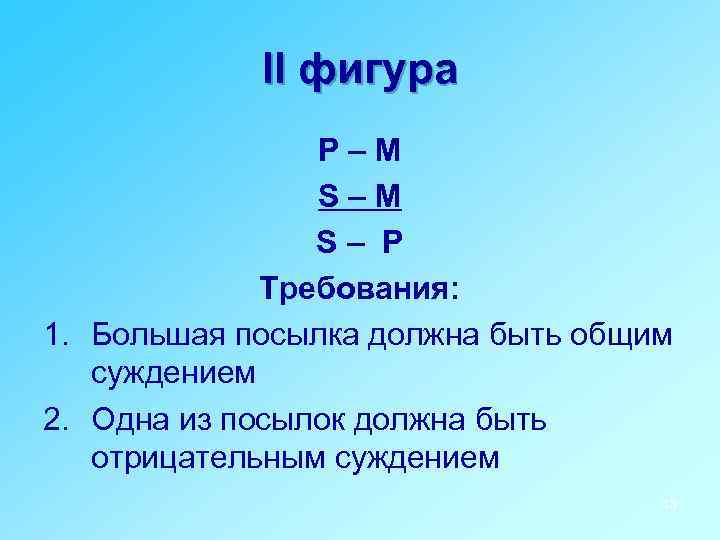 II фигура

P – M
S – M
S – P

Требования:

1. Большая посылка должна быть общим суждением
2. Одна из посылок должна быть отрицательным суждением